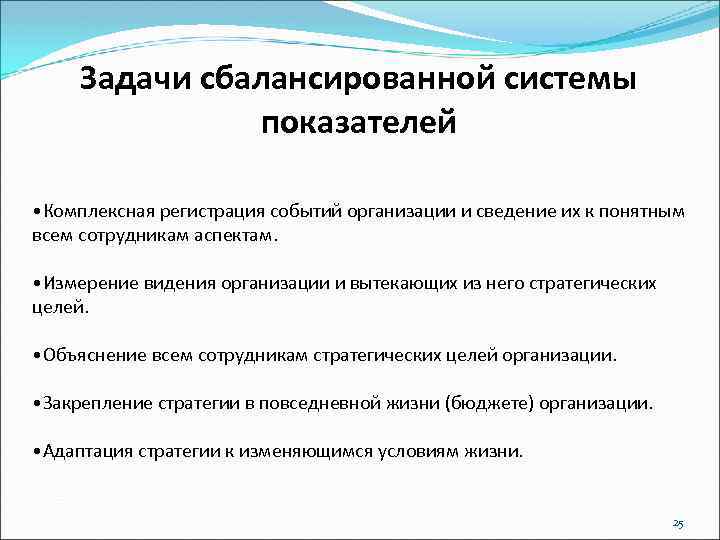 Задачи сбалансированной системы показателей

•Комплексная регистрация событий организации и сведение их к понятным всем сотрудникам аспектам.

•Измерение видения организации и вытекающих из него стратегических целей.

•Объяснение всем сотрудникам стратегических целей организации.

•Закрепление стратегии в повседневной жизни (бюджете) организации.

•Адаптация стратегии к изменяющимся условиям жизни.

25